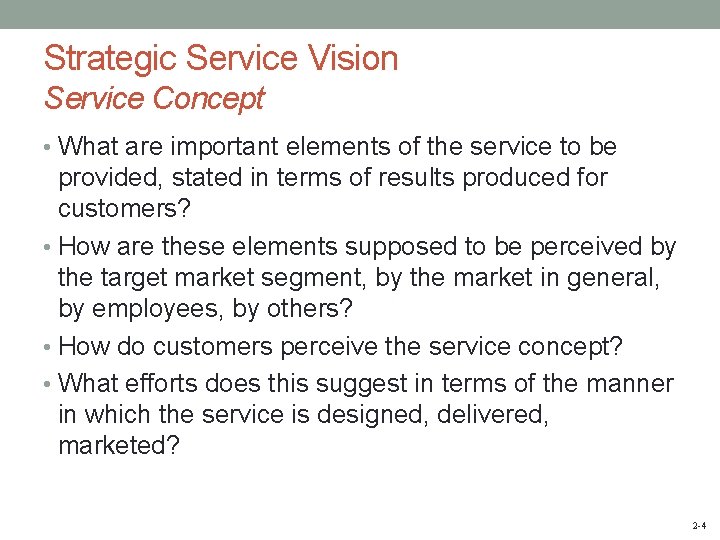 Strategic Service Vision
Service Concept

• What are important elements of the service to be provided, stated in terms of results produced for customers?
• How are these elements supposed to be perceived by the target market segment, by the market in general, by employees, by others?
• How do customers perceive the service concept?
• What efforts does this suggest in terms of the manner in which the service is designed, delivered, marketed?

2-4